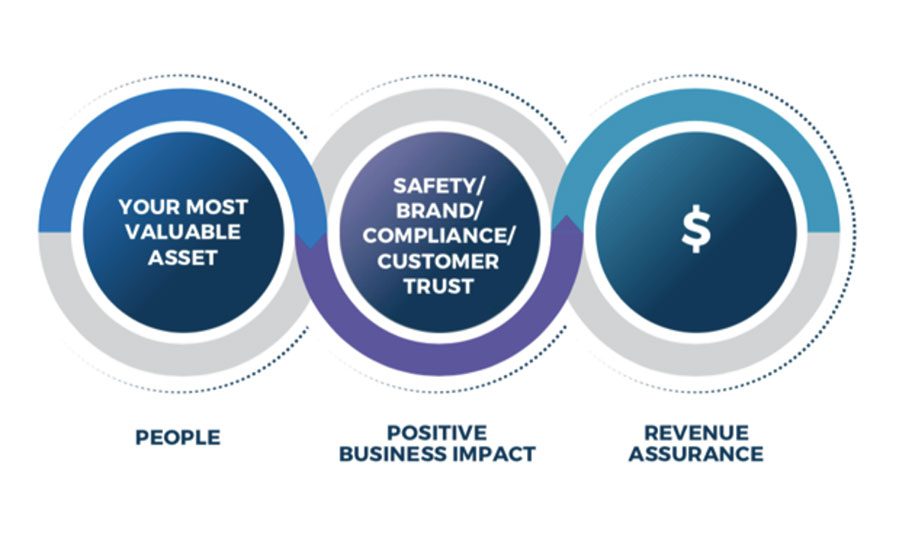 YOUR MOST VALUABLE ASSET

SAFETY/ BRAND/ COMPLIANCE/ CUSTOMER TRUST

$

PEOPLE

POSITIVE BUSINESS IMPACT

REVENUE ASSURANCE